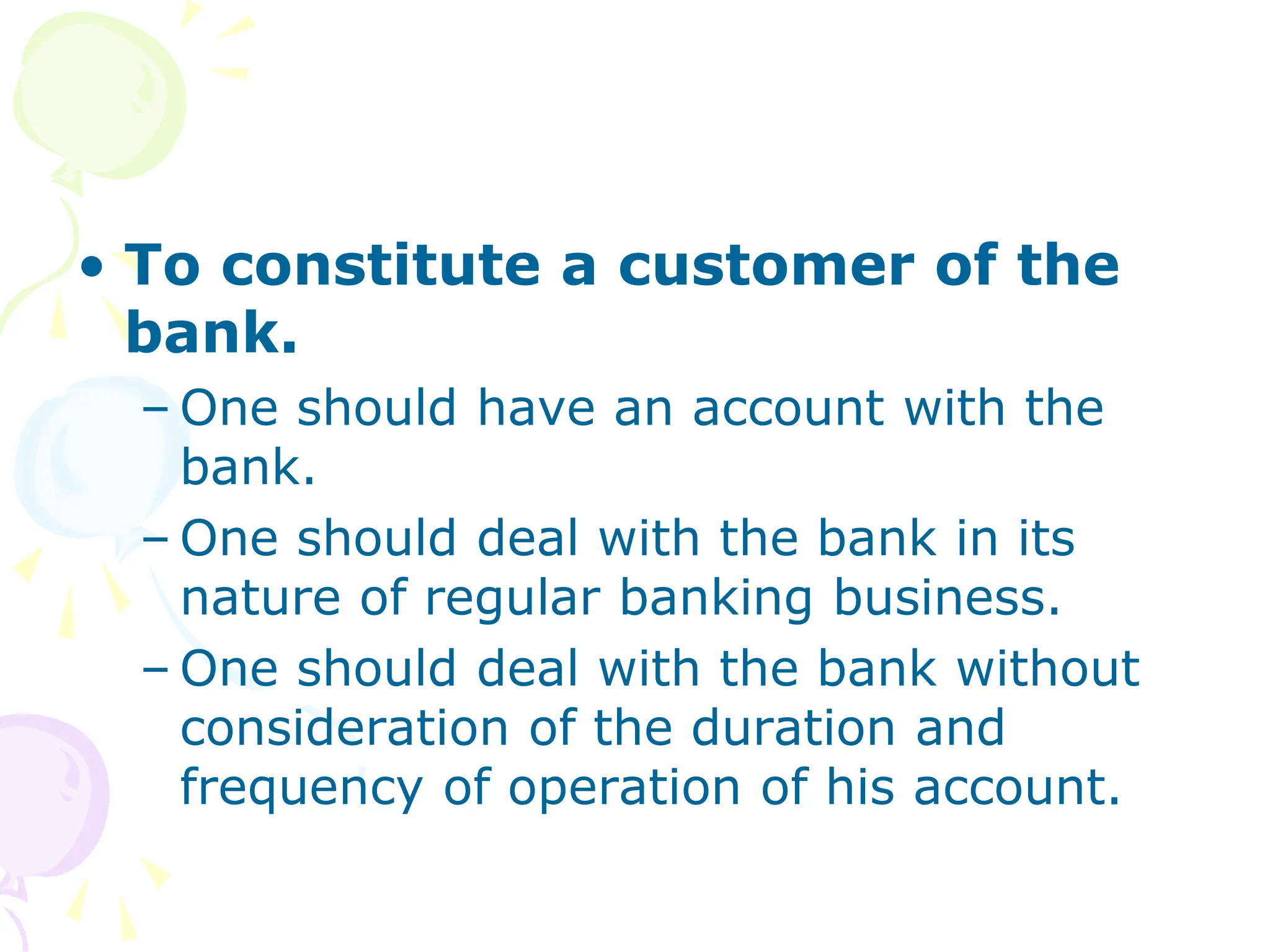 • To constitute a customer of the bank.

– One should have an account with the bank.

– One should deal with the bank in its nature of regular banking business.

– One should deal with the bank without consideration of the duration and frequency of operation of his account.